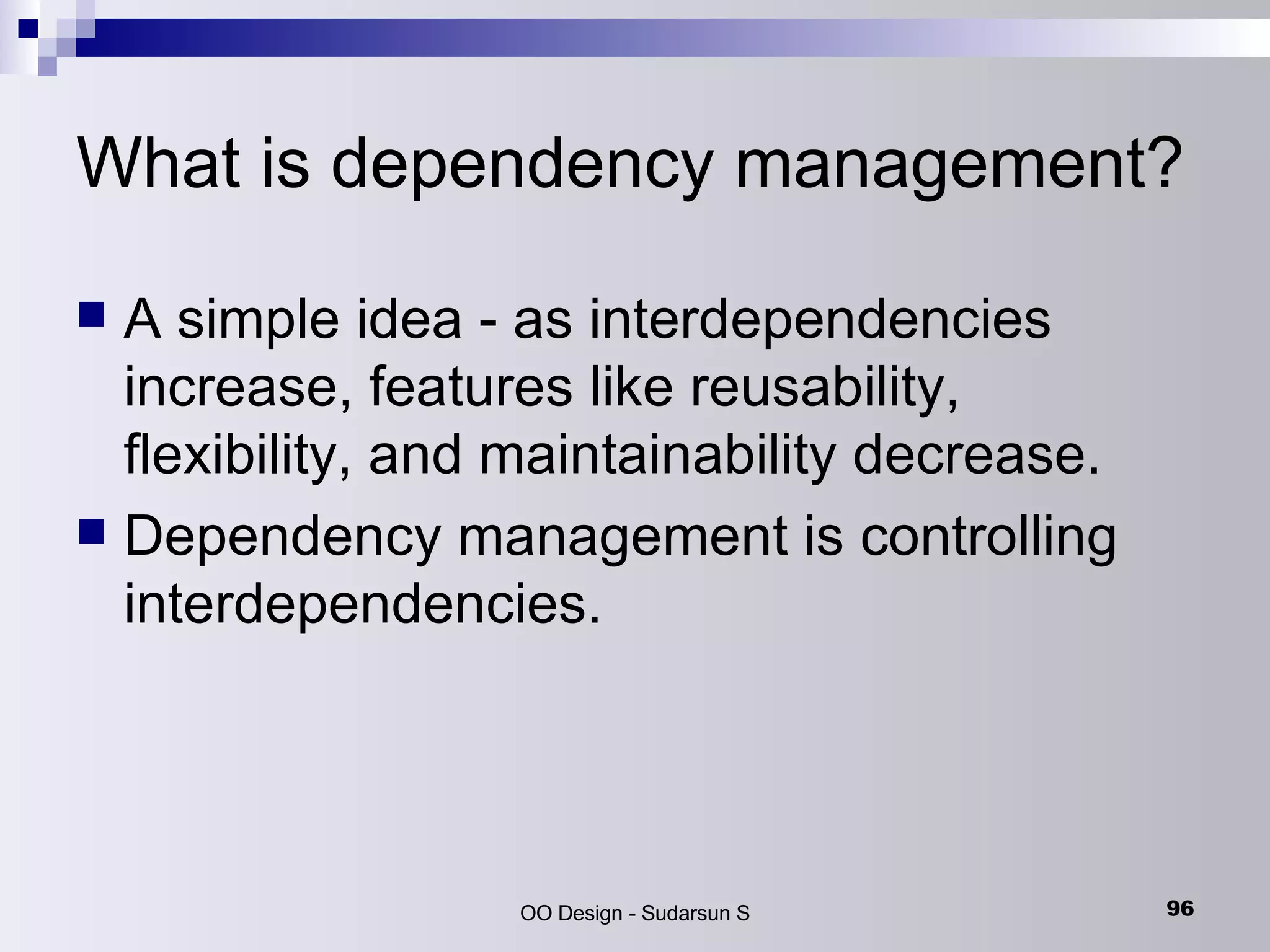 What is dependency management?

■ A simple idea - as interdependencies increase, features like reusability, flexibility, and maintainability decrease.

■ Dependency management is controlling interdependencies.

OO Design - Sudarsun S

96